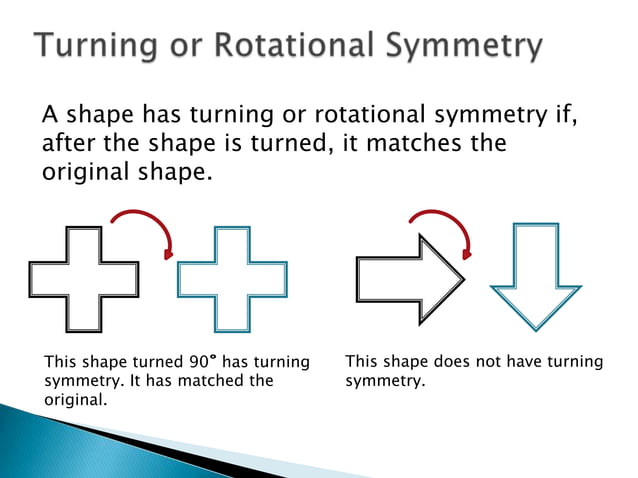 Turning or Rotational Symmetry

A shape has turning or rotational symmetry if, after the shape is turned, it matches the original shape.

This shape turned 90° has turning symmetry. It has matched the original.

This shape does not have turning symmetry.